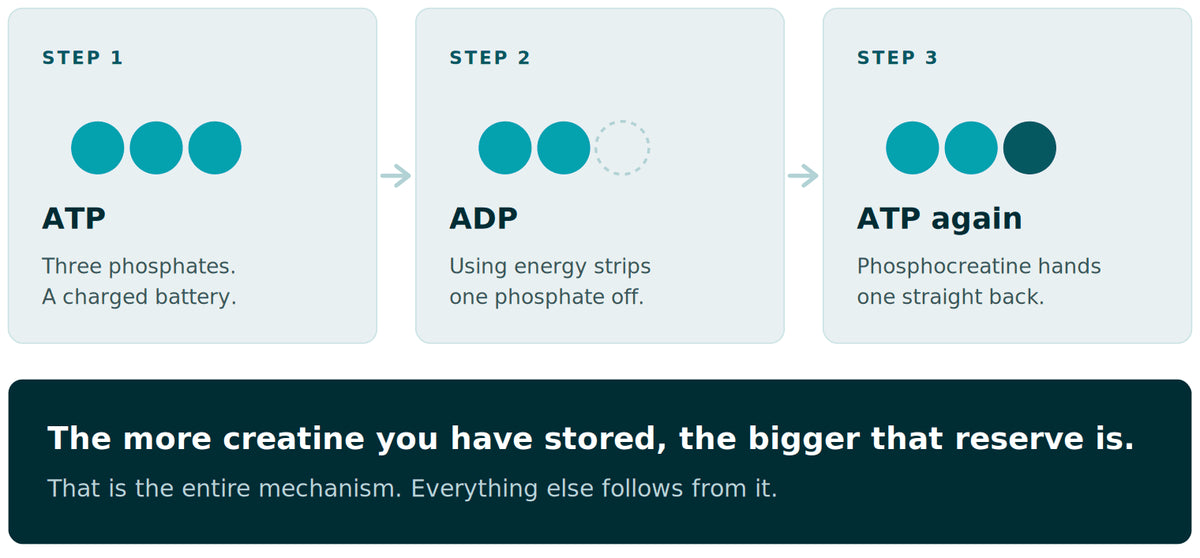 STEP 1

ATP

Three phosphates.
A charged battery.

STEP 2

ADP

Using energy strips
one phosphate off.

STEP 3

ATP again

Phosphocreatine hands
one straight back.

The more creatine you have stored, the bigger that reserve is.

That is the entire mechanism. Everything else follows from it.